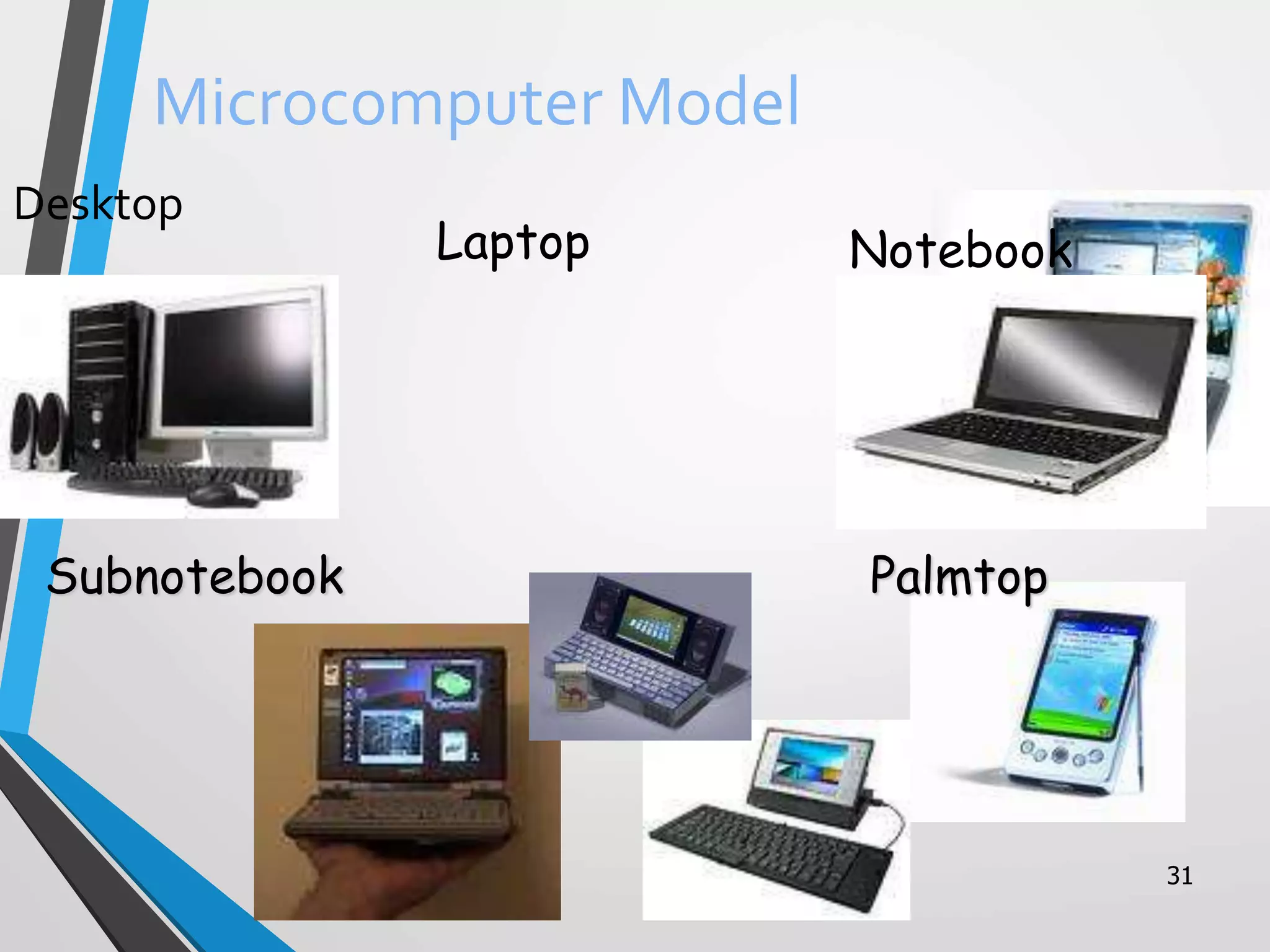 Microcomputer Model

Desktop

Laptop

Notebook

Subnotebook

Palmtop

31